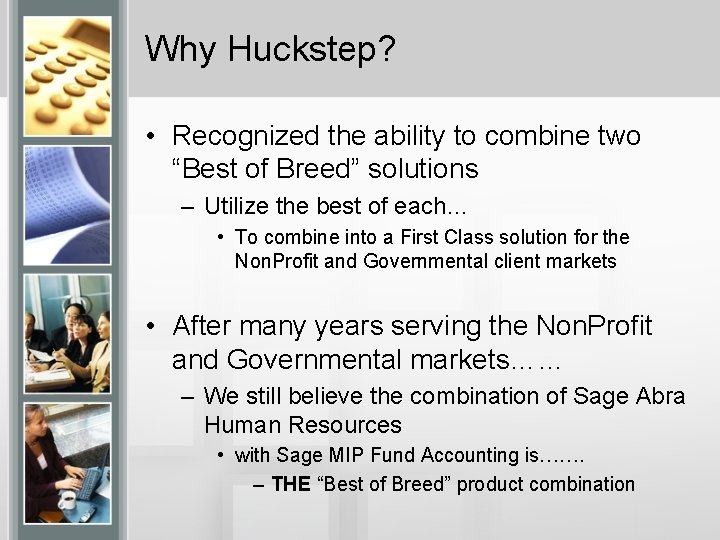 Why Huckstep?

• Recognized the ability to combine two “Best of Breed” solutions

– Utilize the best of each…

• To combine into a First Class solution for the NonProfit and Governmental client markets

• After many years serving the NonProfit and Governmental markets……

– We still believe the combination of Sage Abra Human Resources

• with Sage MIP Fund Accounting is…….

– THE “Best of Breed” product combination